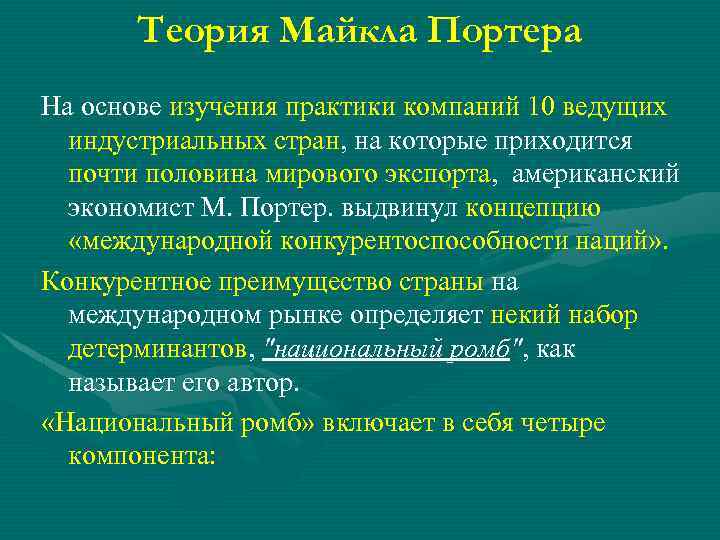 Теория Майкла Портера

На основе изучения практики компаний 10 ведущих индустриальных стран, на которые приходится почти половина мирового экспорта, американский экономист М. Портер. выдвинул концепцию «международной конкурентоспособности наций».

Конкурентное преимущество страны на международном рынке определяет некий набор детерминантов, "национальный ромб", как называет его автор.

«Национальный ромб» включает в себя четыре компонента: